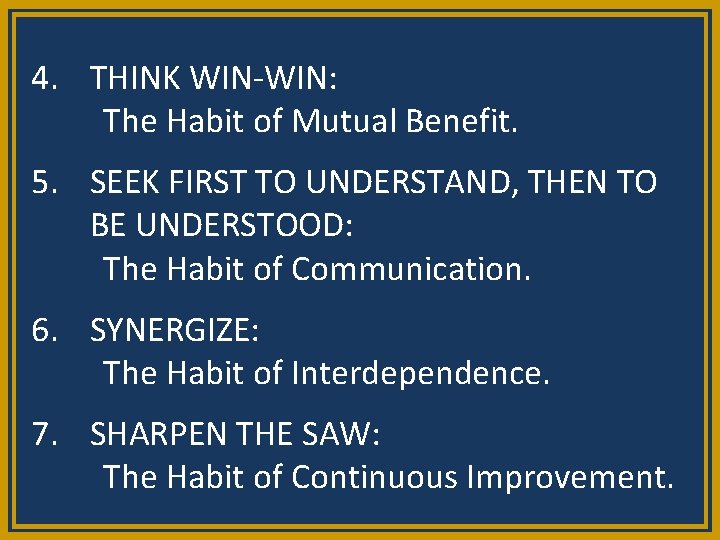 4. THINK WIN-WIN:
The Habit of Mutual Benefit.

5. SEEK FIRST TO UNDERSTAND, THEN TO BE UNDERSTOOD:
The Habit of Communication.

6. SYNERGIZE:
The Habit of Interdependence.

7. SHARPEN THE SAW:
The Habit of Continuous Improvement.